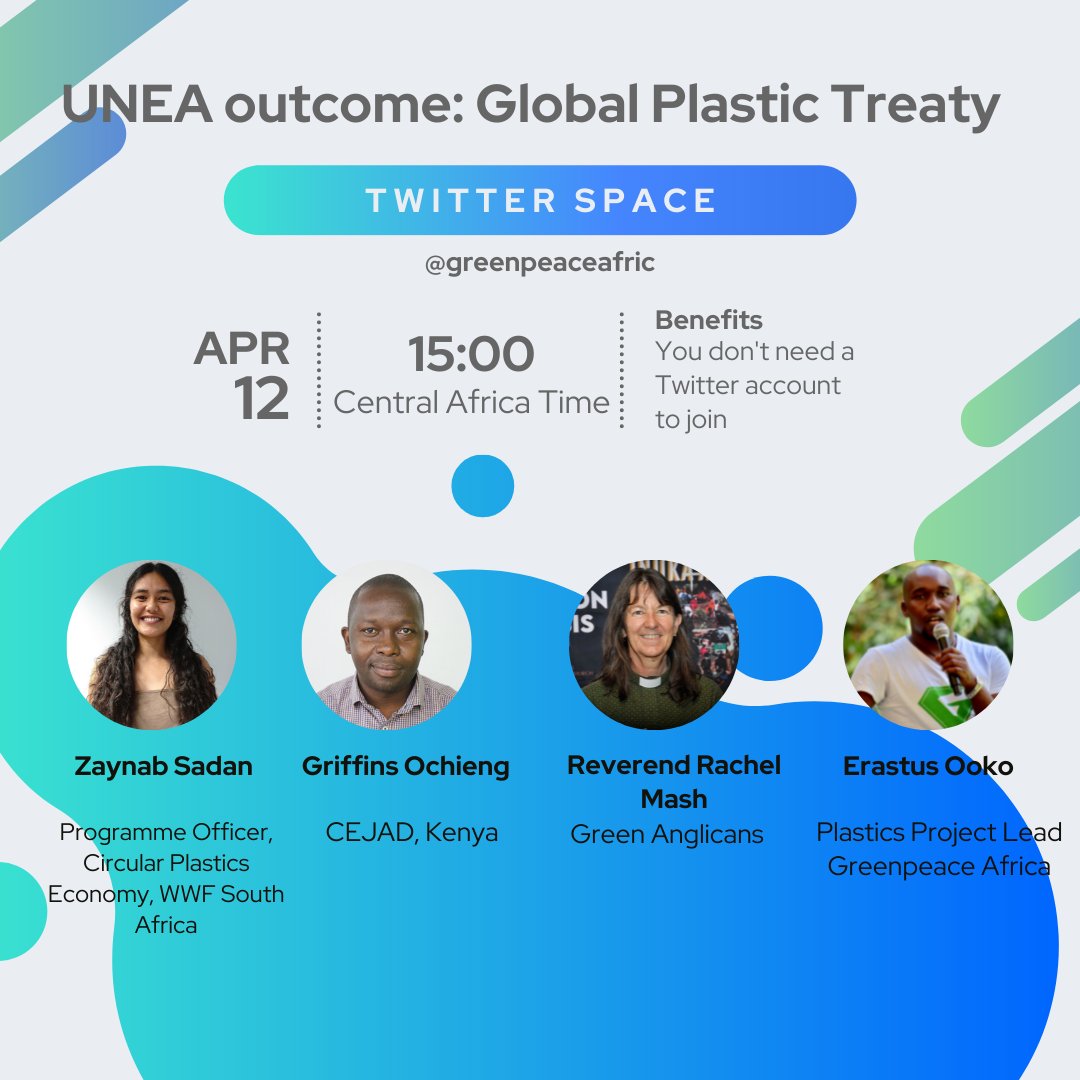 UNEA outcome: Global Plastic Treaty

TWITTER SPACE

@greenpeaceafric

APR 12

15:00
Central Africa Time

Benefits
You don't need a Twitter account to join

Zaynab Sadan
Programme Officer, Circular Plastics Economy, WWF South Africa

Griffins Ochieng
CEJAD, Kenya

Reverend Rachel Mash
Green Anglicans

Erastus Ooko
Plastics Project Lead Greenpeace Africa